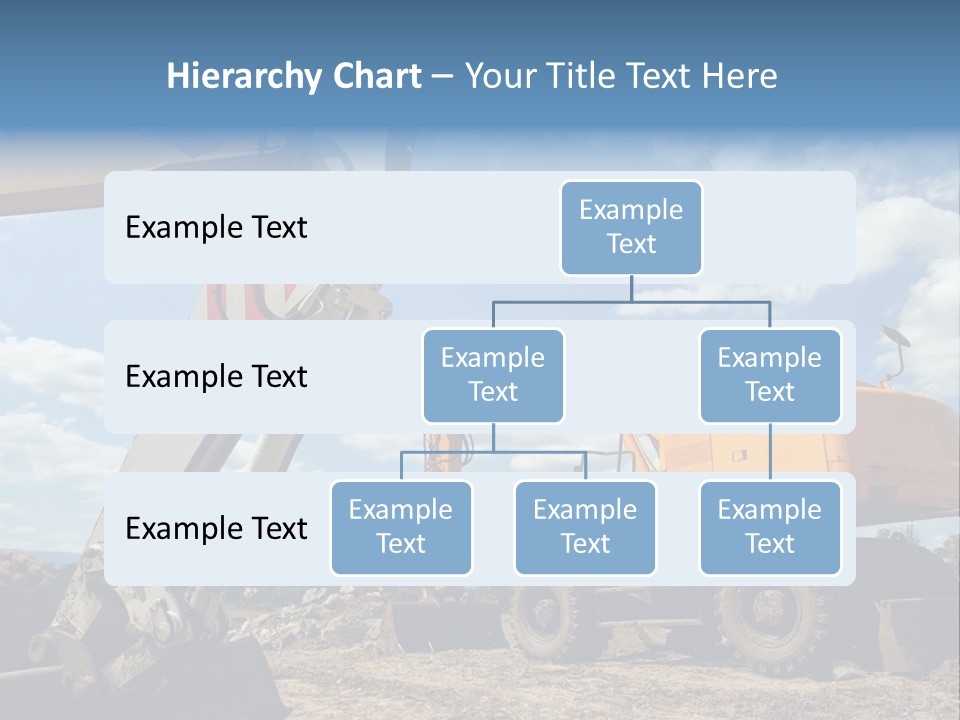 Hierarchy Chart – Your Title Text Here

Example Text

Example Text

Example Text

Example Text

Example Text

Example Text

Example Text

Example Text

Example Text